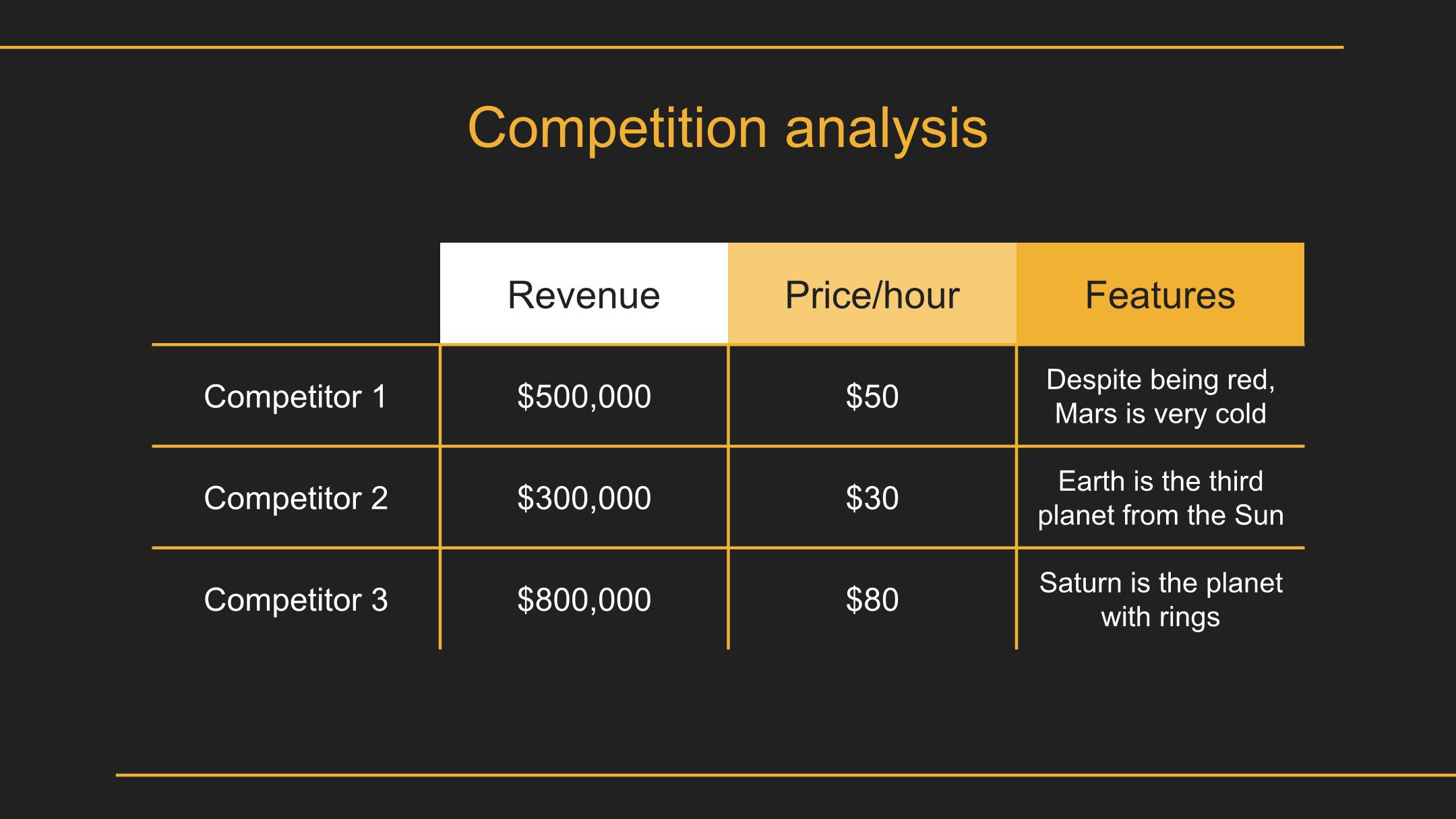 Competition analysis

| | Revenue | Price/hour | Features |
|---|---|---|---|
| Competitor 1 | \$500,000 | \$50 | Despite being red, Mars is very cold |
| Competitor 2 | \$300,000 | \$30 | Earth is the third planet from the Sun |
| Competitor 3 | \$800,000 | \$80 | Saturn is the planet with rings |